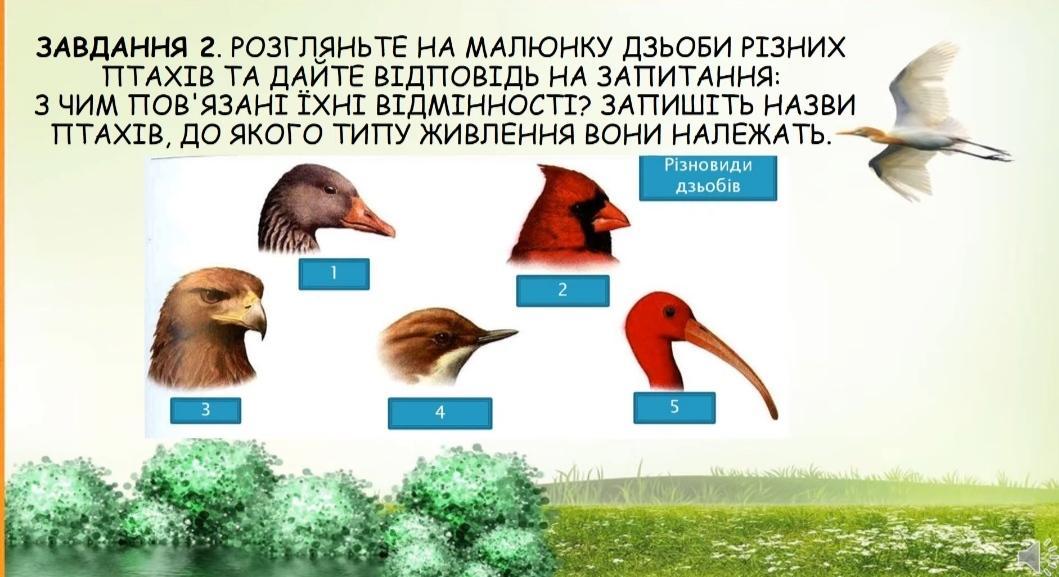 ЗАВДАННЯ 2. РОЗГЛЯНЬТЕ НА МАЛЮНКУ ДЗЬОБИ РІЗНИХ ПТАХІВ ТА ДАЙТЕ ВІДПОВІДЬ НА ЗАПИТАННЯ: З ЧИМ ПОВ'ЯЗАНІ ЇХНІ ВІДМІННОСТІ? ЗАПИШІТЬ НАЗВИ ПТАХІВ, ДО ЯКОГО ТИПУ ЖИВЛЕННЯ ВОНИ НАЛЕЖАТЬ.

Різновиди дзьобів

1

2

3

4

5